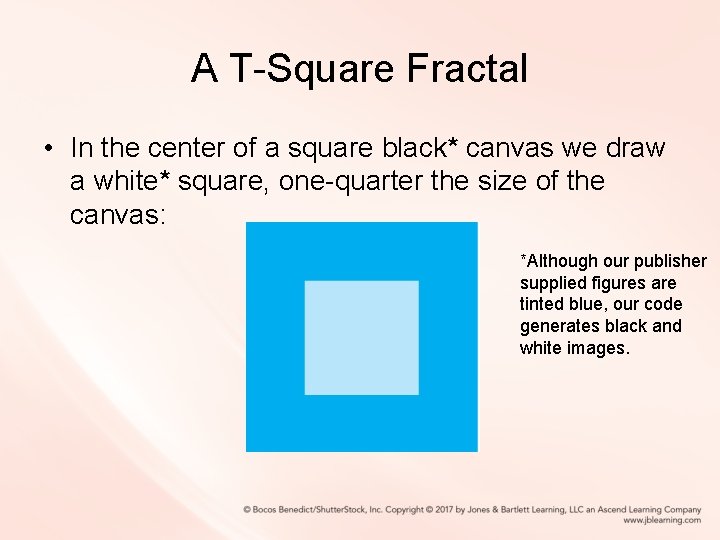 A T-Square Fractal

• In the center of a square black* canvas we draw a white* square, one-quarter the size of the canvas:

*Although our publisher supplied figures are tinted blue, our code generates black and white images.

© Bocos Benedict/ShutterStock, Inc. Copyright © 2017 by Jones & Bartlett Learning, LLC an Ascend Learning Company
www.jblearning.com